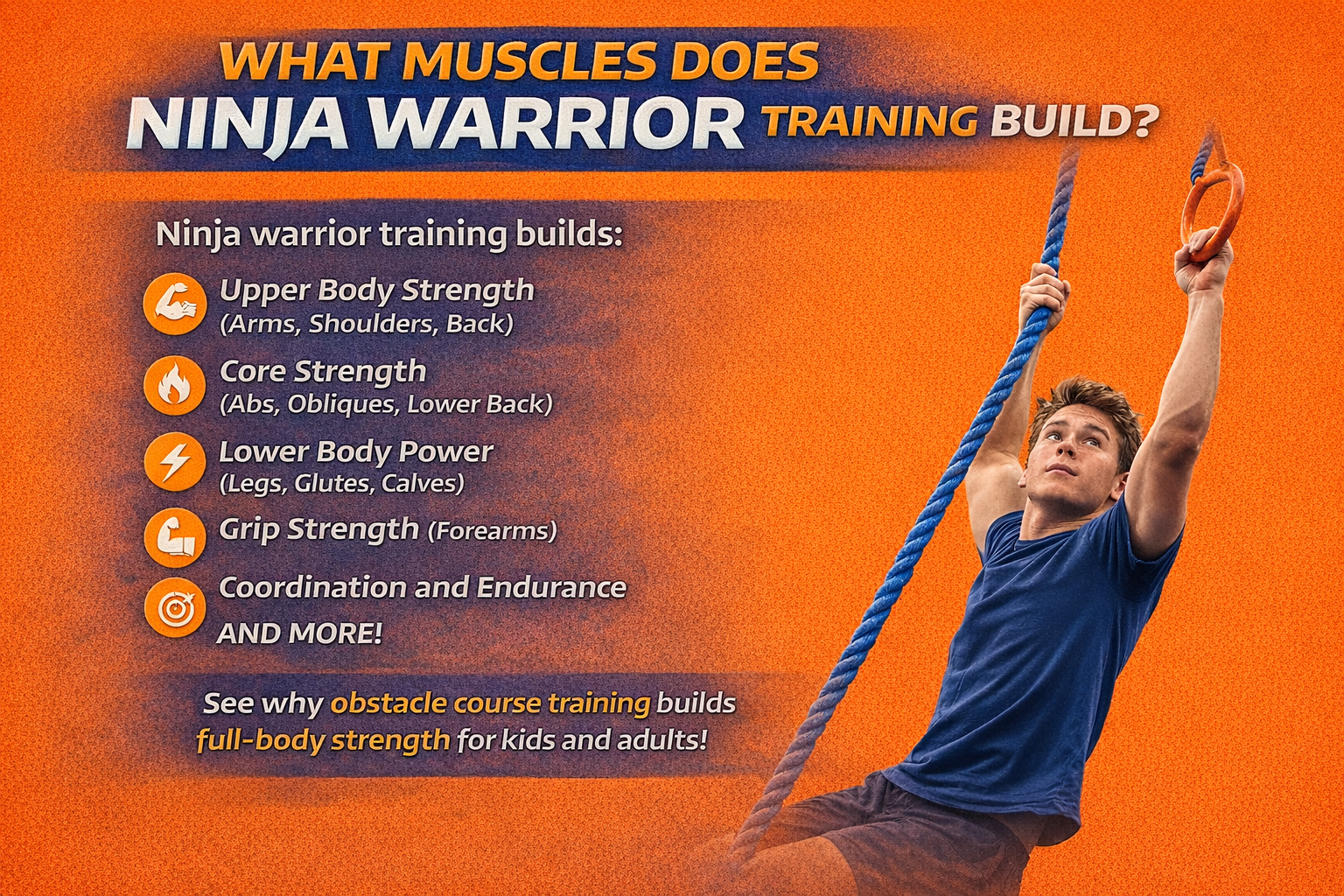 WHAT MUSCLES DOES
NINJA WARRIOR TRAINING BUILD?

Ninja warrior training builds:

Upper Body Strength
(Arms, Shoulders, Back)

Core Strength
(Abs, Obliques, Lower Back)

Lower Body Power
(Legs, Glutes, Calves)

Grip Strength (Forearms)

Coordination and Endurance
AND MORE!

See why obstacle course training builds full-body strength for kids and adults!